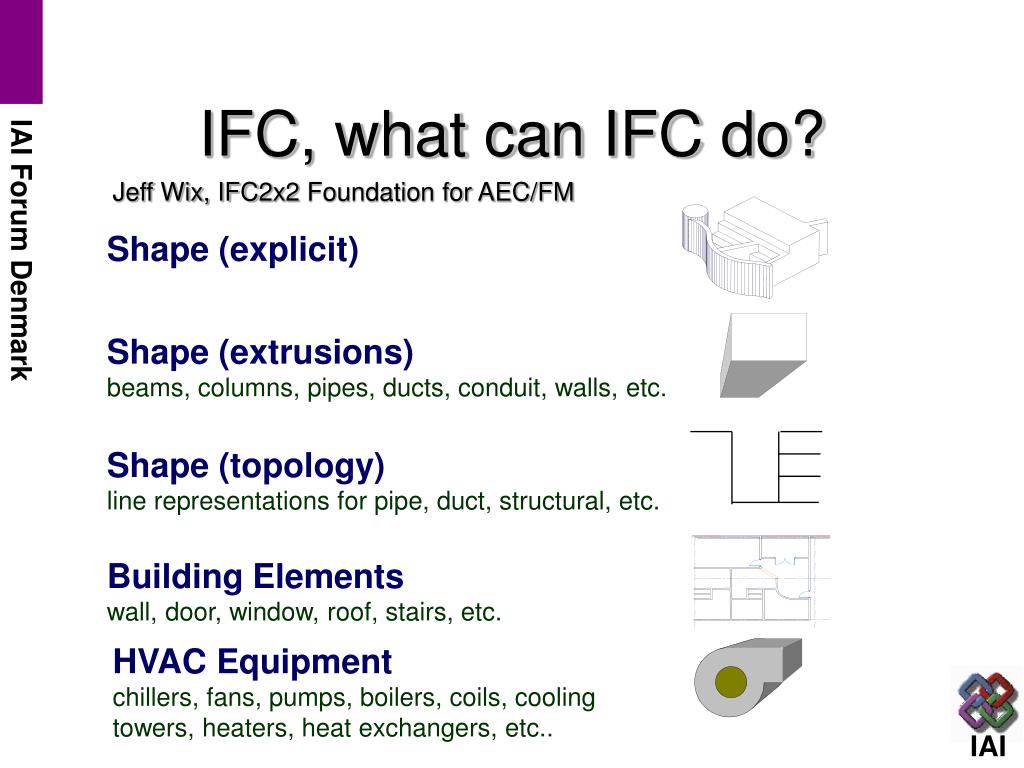 IAI Forum Denmark

IFC, what can IFC do?

Jeff Wix, IFC2x2 Foundation for AEC/FM

Shape (explicit)

Shape (extrusions)
beams, columns, pipes, ducts, conduit, walls, etc.

Shape (topology)
line representations for pipe, duct, structural, etc.

Building Elements
wall, door, window, roof, stairs, etc.

HVAC Equipment
chillers, fans, pumps, boilers, coils, cooling towers, heaters, heat exchangers, etc..

IAI